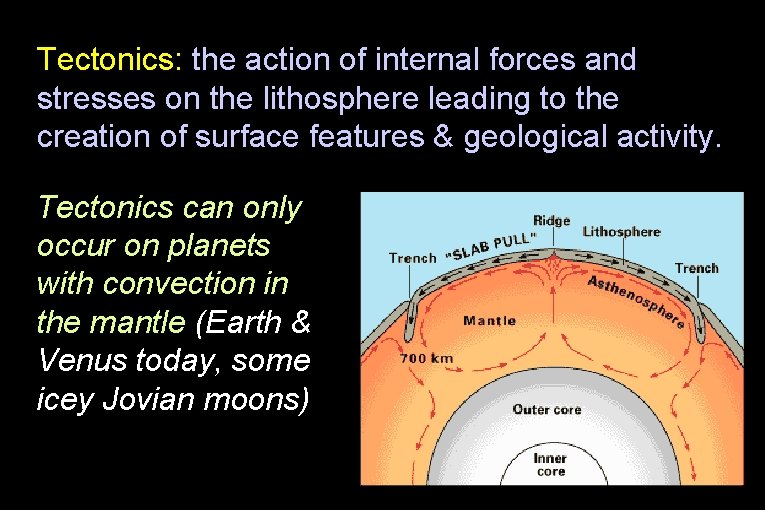 Tectonics: the action of internal forces and stresses on the lithosphere leading to the creation of surface features & geological activity.

Tectonics can only occur on planets with convection in the mantle (Earth & Venus today, some icey Jovian moons)

Ridge
Lithosphere
Trench
"SLAB PULL"
Trench
Asthenosphere
Mantle
700 km
Outer core
Inner core